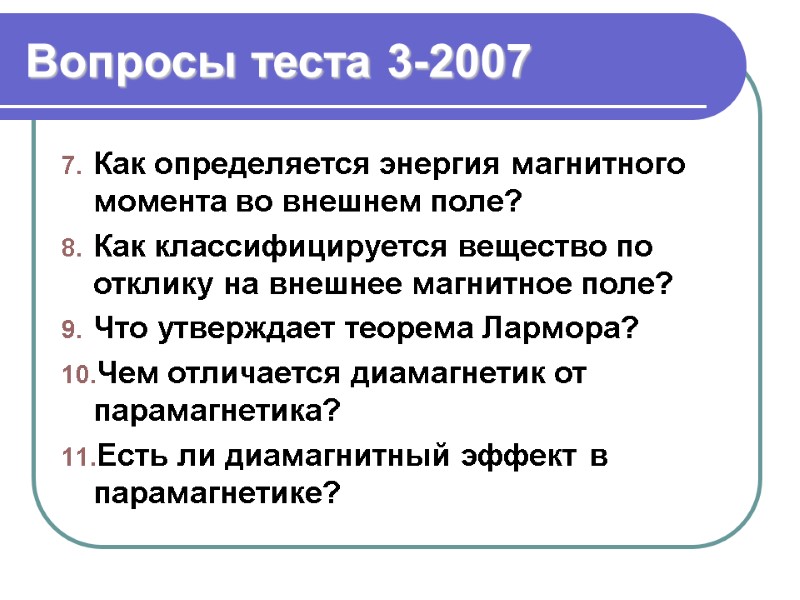 Вопросы теста 3-2007

7. Как определяется энергия магнитного момента во внешнем поле?

8. Как классифицируется вещество по отклику на внешнее магнитное поле?

9. Что утверждает теорема Лармора?

10. Чем отличается диамагнетик от парамагнетика?

11. Есть ли диамагнитный эффект в парамагнетике?